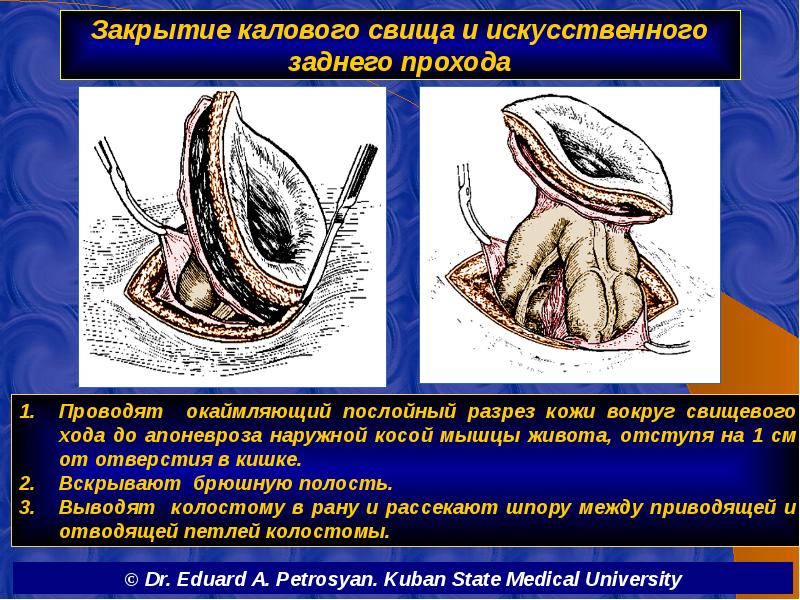 Закрытие калового свища и искусственного заднего прохода

1. Проводят окаймляющий послойный разрез кожи вокруг свищевого хода до апоневроза наружной косой мышцы живота, отступя на 1 см от отверстия в кишке.
2. Вскрывают брюшную полость.
3. Выводят колостому в рану и рассекают шпору между приводящей и отводящей петлей колостомы.

© Dr. Eduard A. Petrosyan. Kuban State Medical University